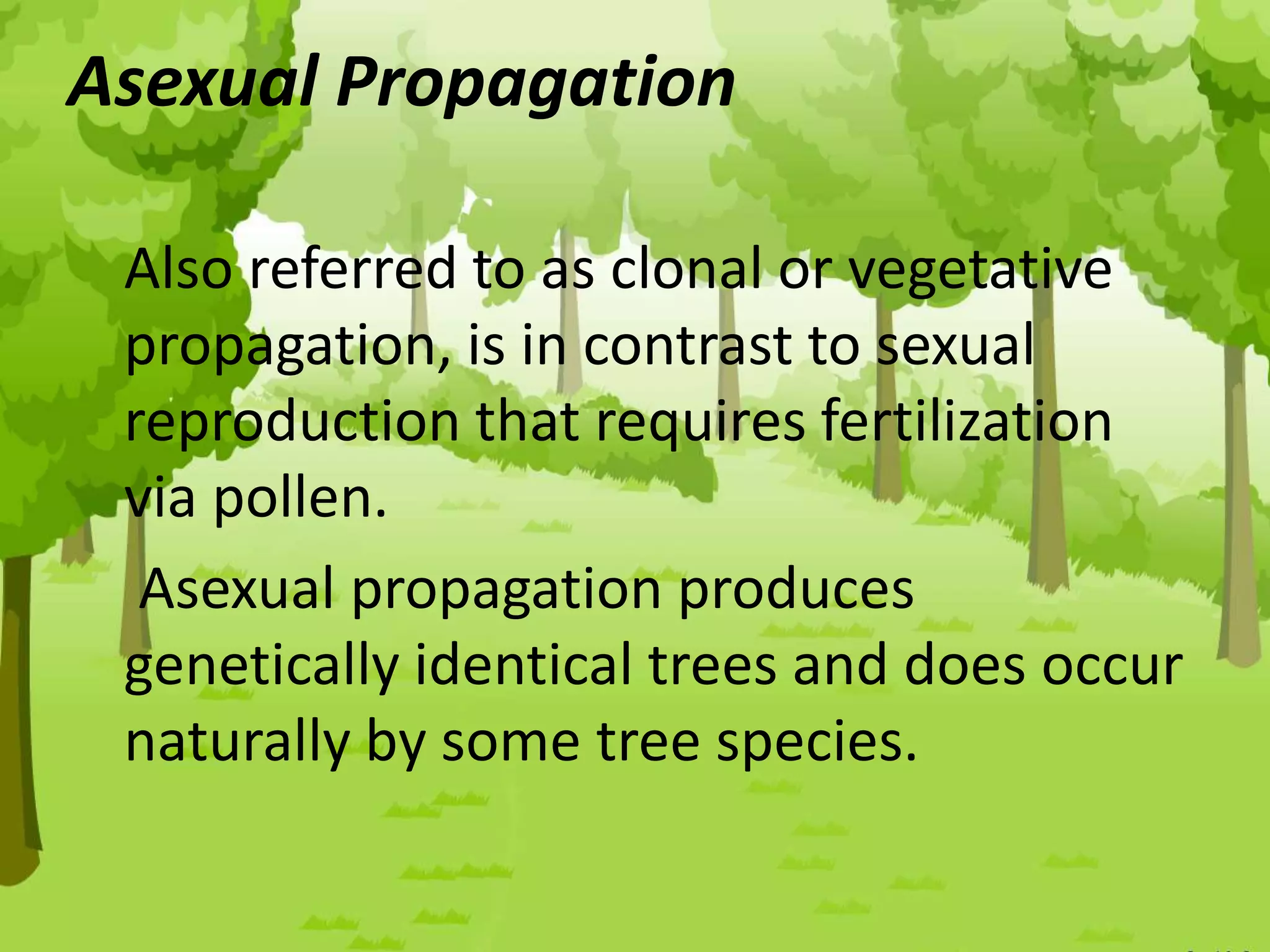 Asexual Propagation

Also referred to as clonal or vegetative propagation, is in contrast to sexual reproduction that requires fertilization via pollen.

Asexual propagation produces genetically identical trees and does occur naturally by some tree species.